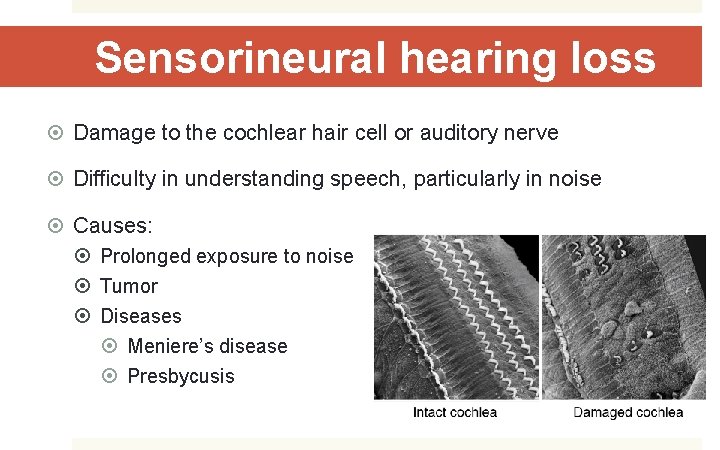 Sensorineural hearing loss

Damage to the cochlear hair cell or auditory nerve

Difficulty in understanding speech, particularly in noise

Causes:

Prolonged exposure to noise

Tumor

Diseases

Meniere's disease

Presbycusis

Intact cochlea

Damaged cochlea